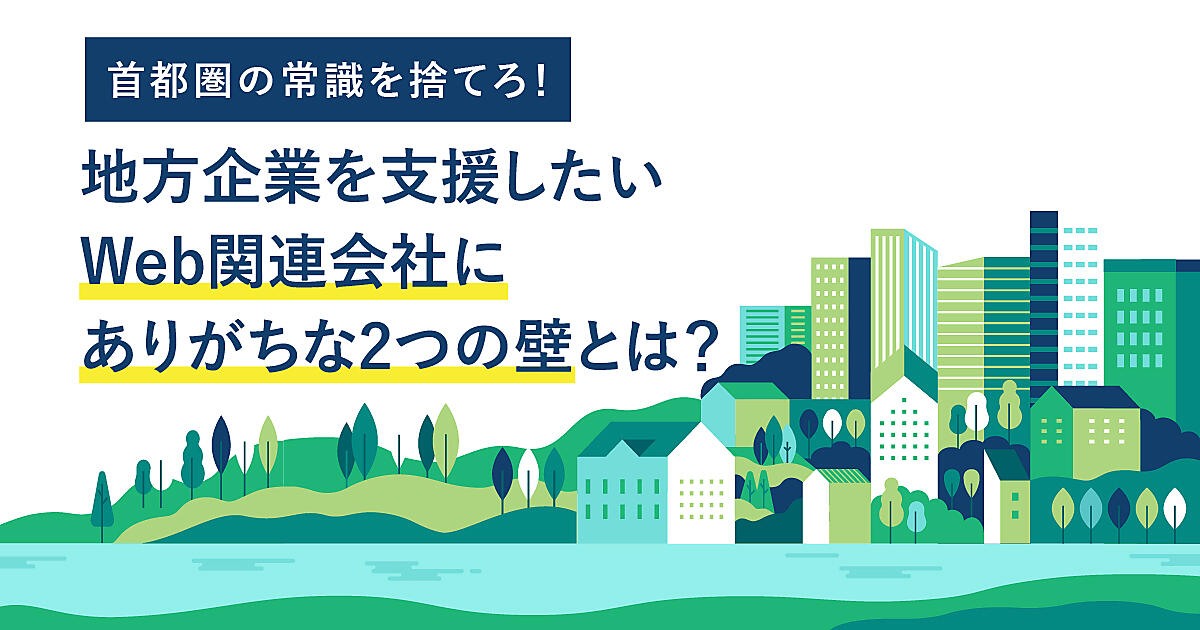 首都圏の常識を捨てろ!

地方企業を支援したい
Web関連会社に
ありがちな2つの壁とは?